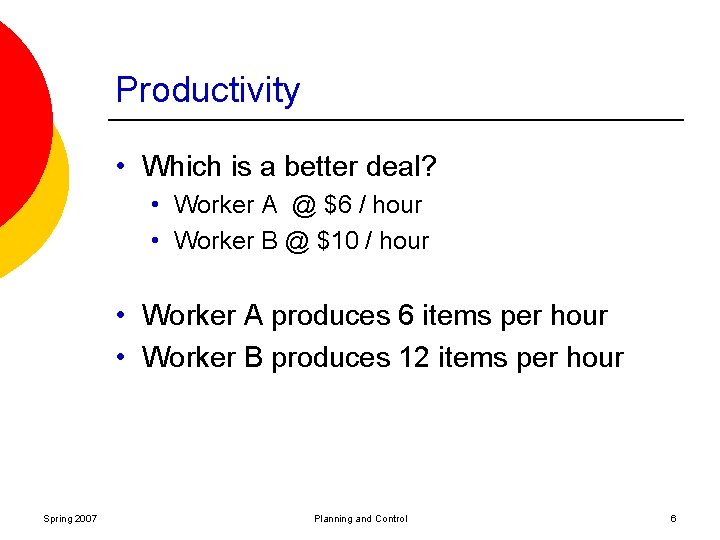 Productivity

• Which is a better deal?
  • Worker A @ \$6 / hour
  • Worker B @ \$10 / hour

• Worker A produces 6 items per hour
• Worker B produces 12 items per hour

Spring 2007

Planning and Control

6